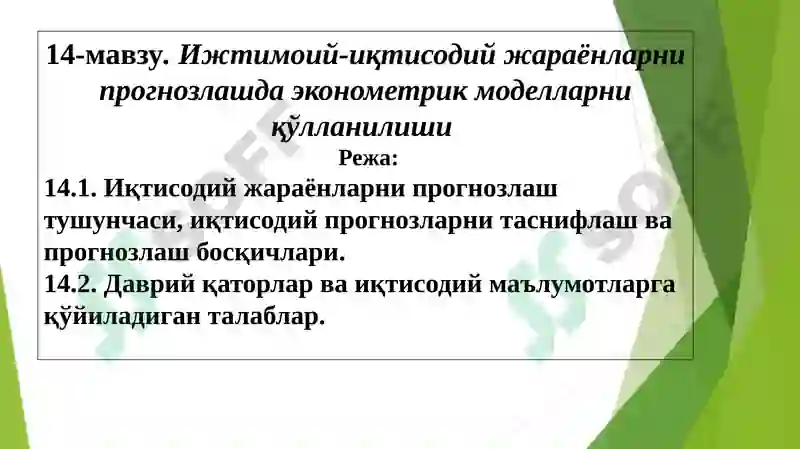 14-мавзу. Ижтимоий-иқтисодий жараёнларни прогнозлашда эконометрик моделларни қўлланилиши

Режа:

14.1. Иқтисодий жараёнларни прогнозлаш тушунчаси, иқтисодий прогнозларни таснифлаш ва прогнозлаш босқичлари.

14.2. Даврий қаторлар ва иқтисодий маълумотларга қўйиладиган талаблар.